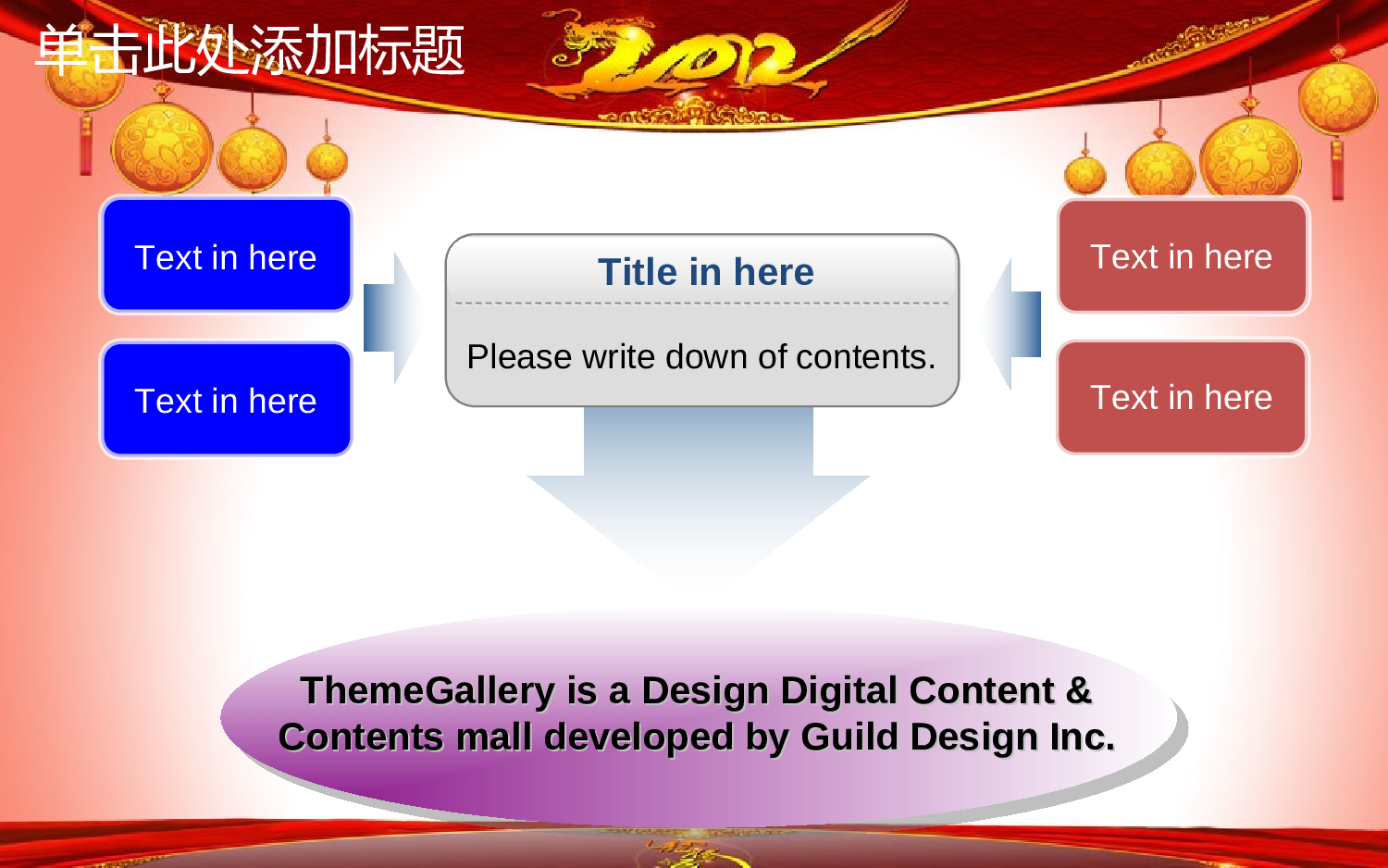 单击此处添加标题

2012

Text in here

Text in here

Title in here

Please write down of contents.

Text in here

Text in here

ThemeGallery is a Design Digital Content & Contents mall developed by Guild Design Inc.